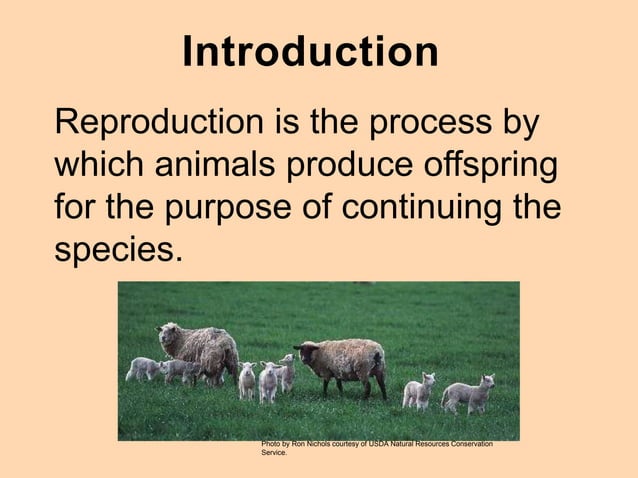 Introduction

Reproduction is the process by which animals produce offspring for the purpose of continuing the species.

Photo by Ron Nichols courtesy of USDA Natural Resources Conservation Service.